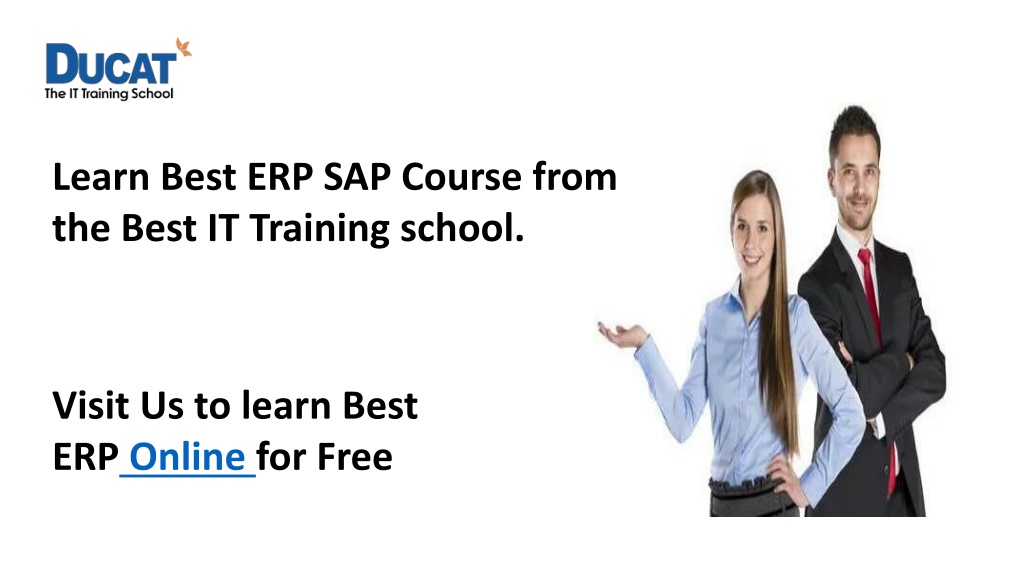 DUCAT
The IT Training School

Learn Best ERP SAP Course from the Best IT Training school.

Visit Us to learn Best ERP Online for Free